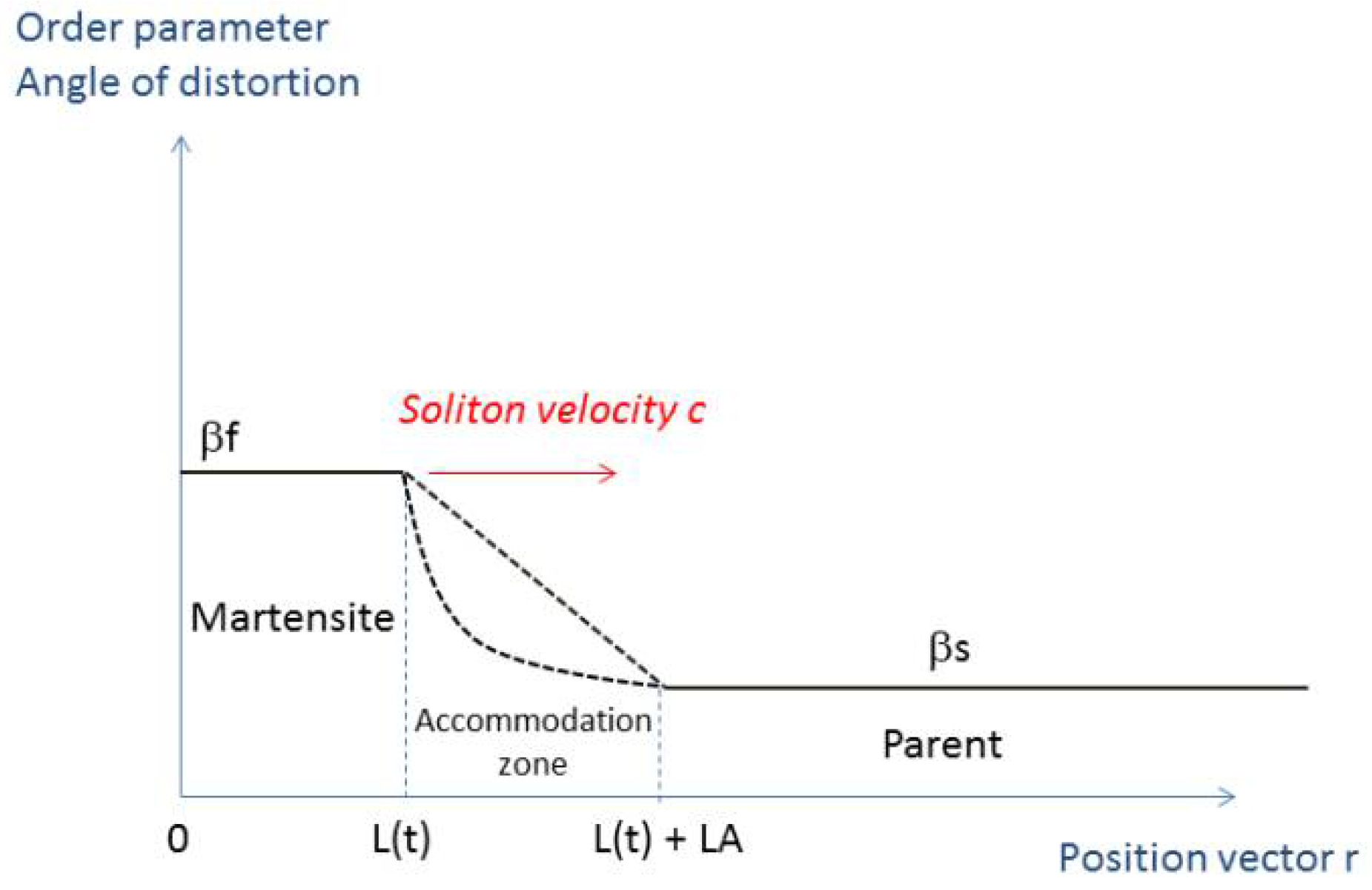 Order parameter
Angle of distortion

Soliton velocity c

βf

Martensite

βs

Accommodation zone

Parent

0

L(t)

L(t) + LA

Position vector r